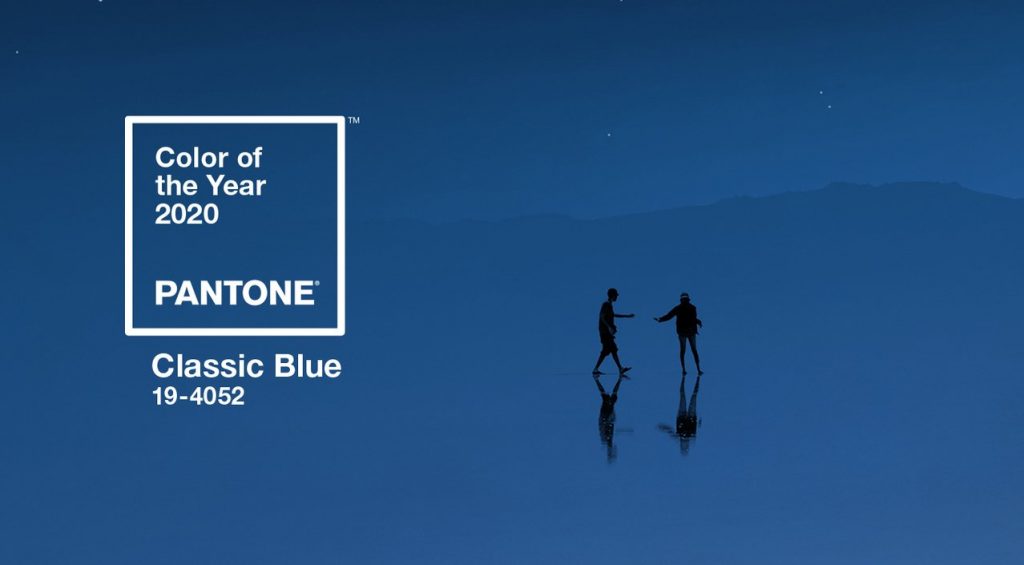 ™

Color of the Year 2020

PANTONE®

Classic Blue
19-4052